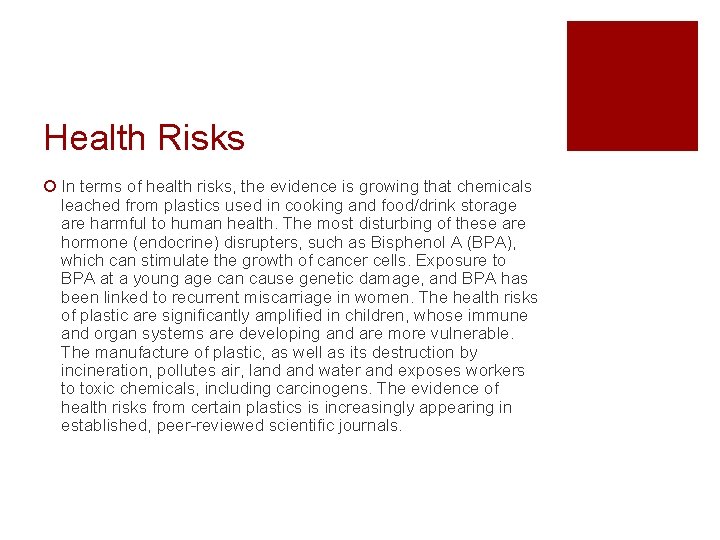 Health Risks

In terms of health risks, the evidence is growing that chemicals leached from plastics used in cooking and food/drink storage are harmful to human health. The most disturbing of these are hormone (endocrine) disrupters, such as Bisphenol A (BPA), which can stimulate the growth of cancer cells. Exposure to BPA at a young age can cause genetic damage, and BPA has been linked to recurrent miscarriage in women. The health risks of plastic are significantly amplified in children, whose immune and organ systems are developing and are more vulnerable. The manufacture of plastic, as well as its destruction by incineration, pollutes air, land and water and exposes workers to toxic chemicals, including carcinogens. The evidence of health risks from certain plastics is increasingly appearing in established, peer-reviewed scientific journals.